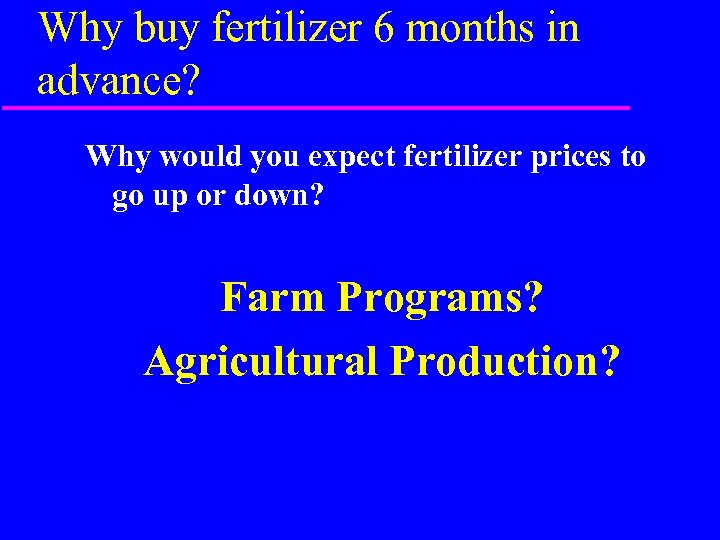 Why buy fertilizer 6 months in advance?

Why would you expect fertilizer prices to go up or down?

Farm Programs?

Agricultural Production?